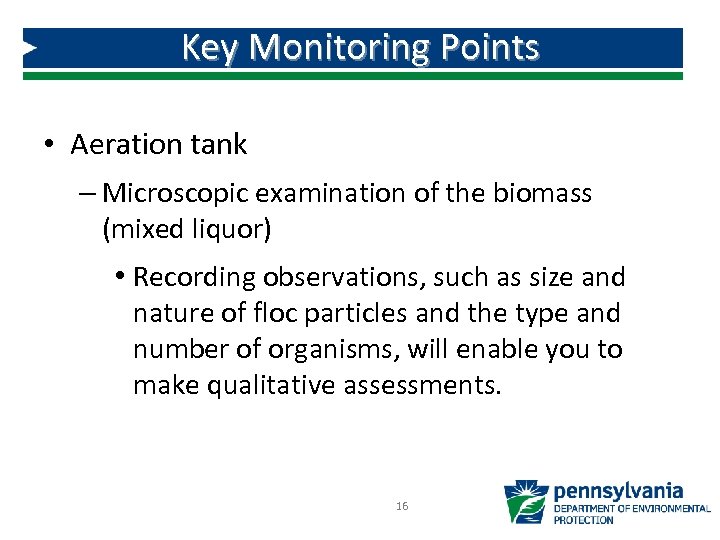 Key Monitoring Points

• Aeration tank

– Microscopic examination of the biomass (mixed liquor)

• Recording observations, such as size and nature of floc particles and the type and number of organisms, will enable you to make qualitative assessments.

16

pennsylvania
DEPARTMENT OF ENVIRONMENTAL PROTECTION